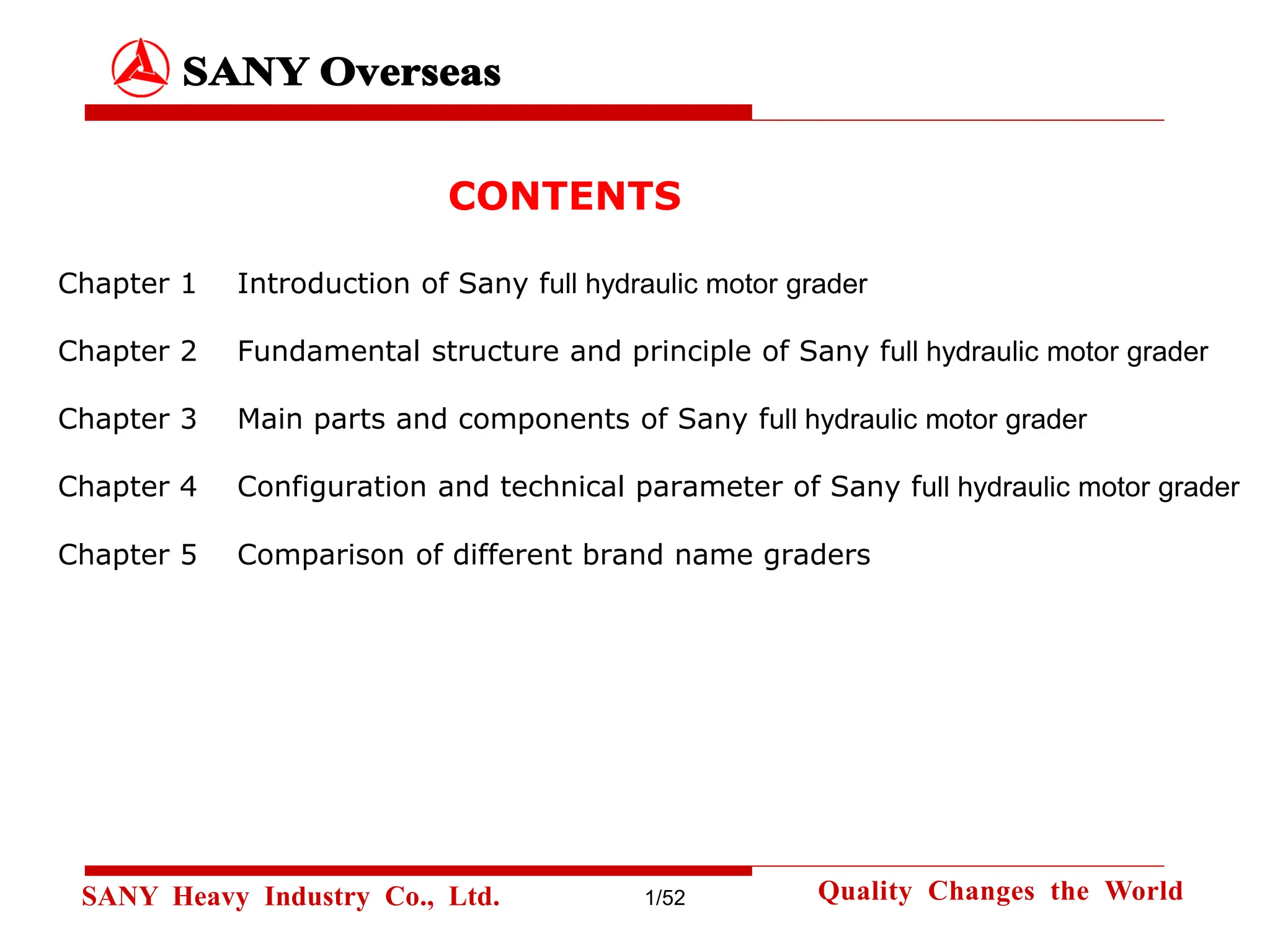 SANY Overseas

CONTENTS

Chapter 1 Introduction of Sany full hydraulic motor grader

Chapter 2 Fundamental structure and principle of Sany full hydraulic motor grader

Chapter 3 Main parts and components of Sany full hydraulic motor grader

Chapter 4 Configuration and technical parameter of Sany full hydraulic motor grader

Chapter 5 Comparison of different brand name graders

SANY Heavy Industry Co., Ltd. 1/52 Quality Changes the World